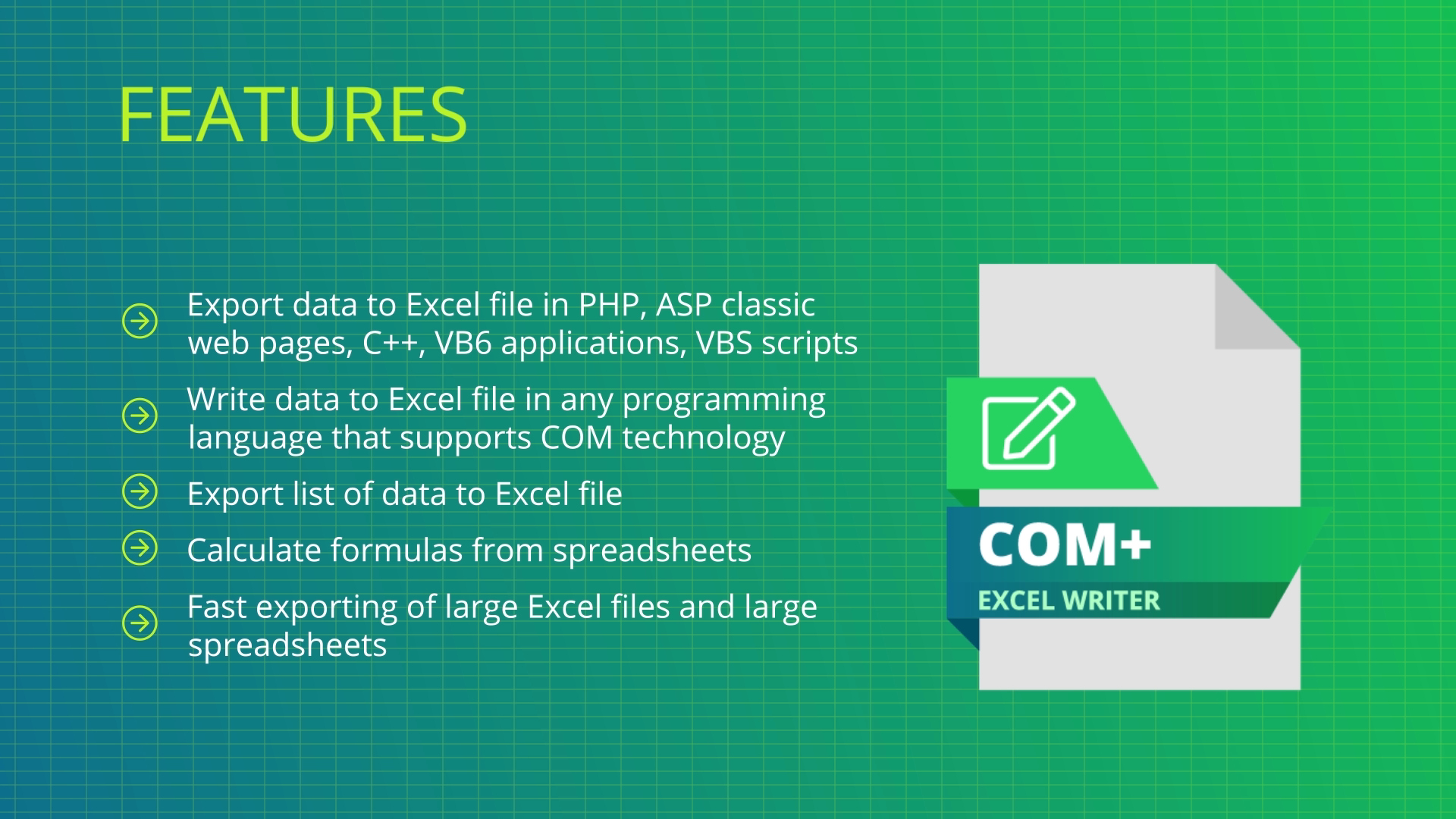 FEATURES

Export data to Excel file in PHP, ASP classic web pages, C++, VB6 applications, VBS scripts

Write data to Excel file in any programming language that supports COM technology

Export list of data to Excel file

Calculate formulas from spreadsheets

Fast exporting of large Excel files and large spreadsheets

COM+
EXCEL WRITER